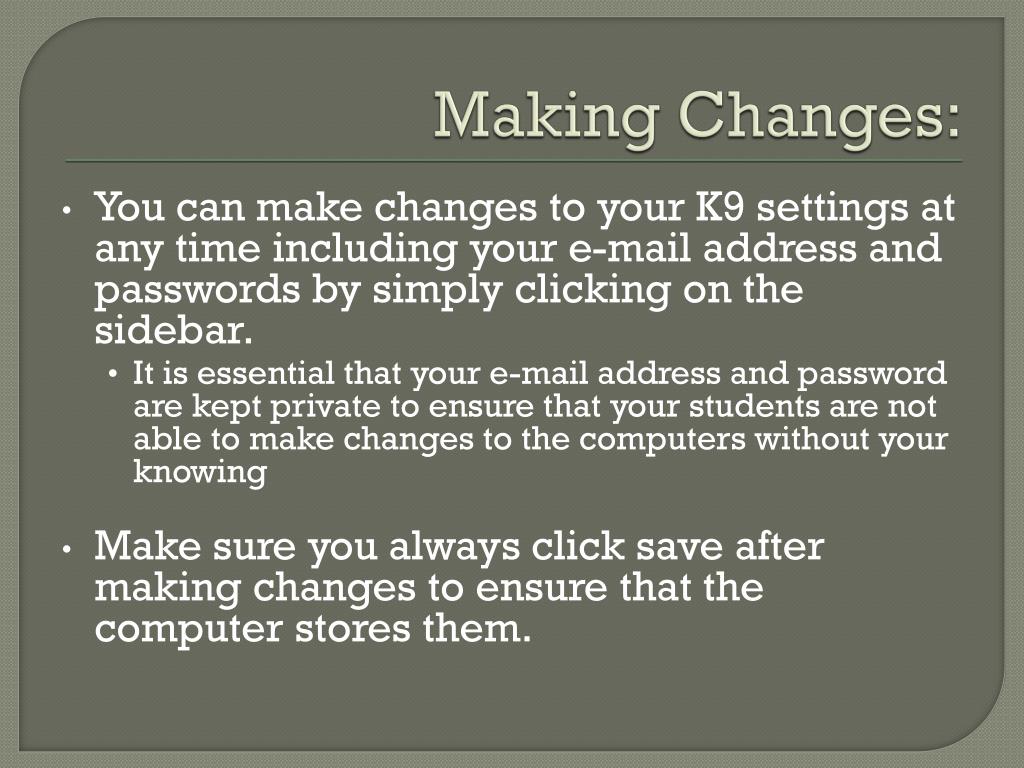 Making Changes:

• You can make changes to your K9 settings at any time including your e-mail address and passwords by simply clicking on the sidebar.
  • It is essential that your e-mail address and password are kept private to ensure that your students are not able to make changes to the computers without your knowing

• Make sure you always click save after making changes to ensure that the computer stores them.